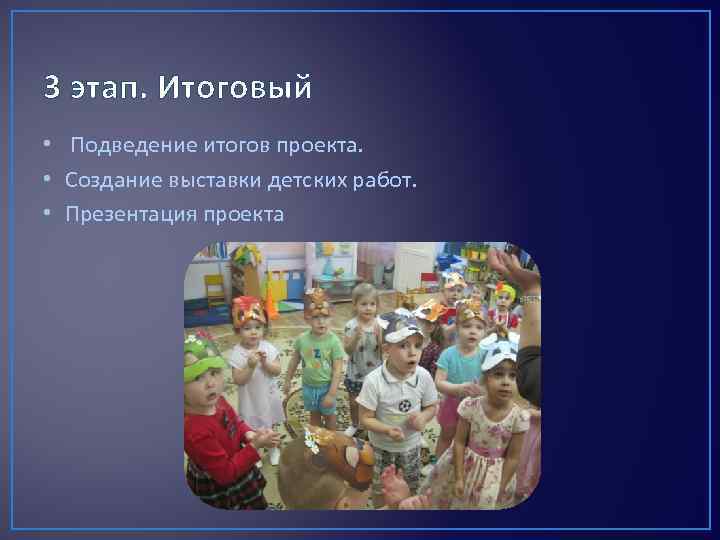 3 этап. Итоговый

• Подведение итогов проекта.
• Создание выставки детских работ.
• Презентация проекта